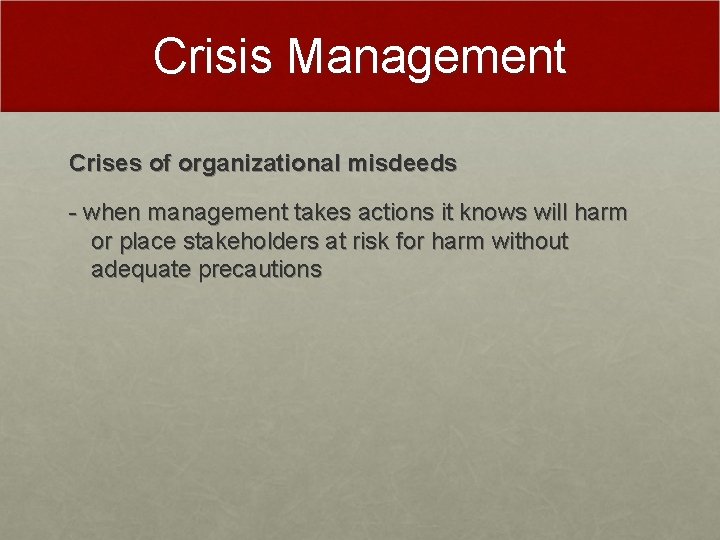 Crisis Management

Crises of organizational misdeeds

- when management takes actions it knows will harm or place stakeholders at risk for harm without adequate precautions